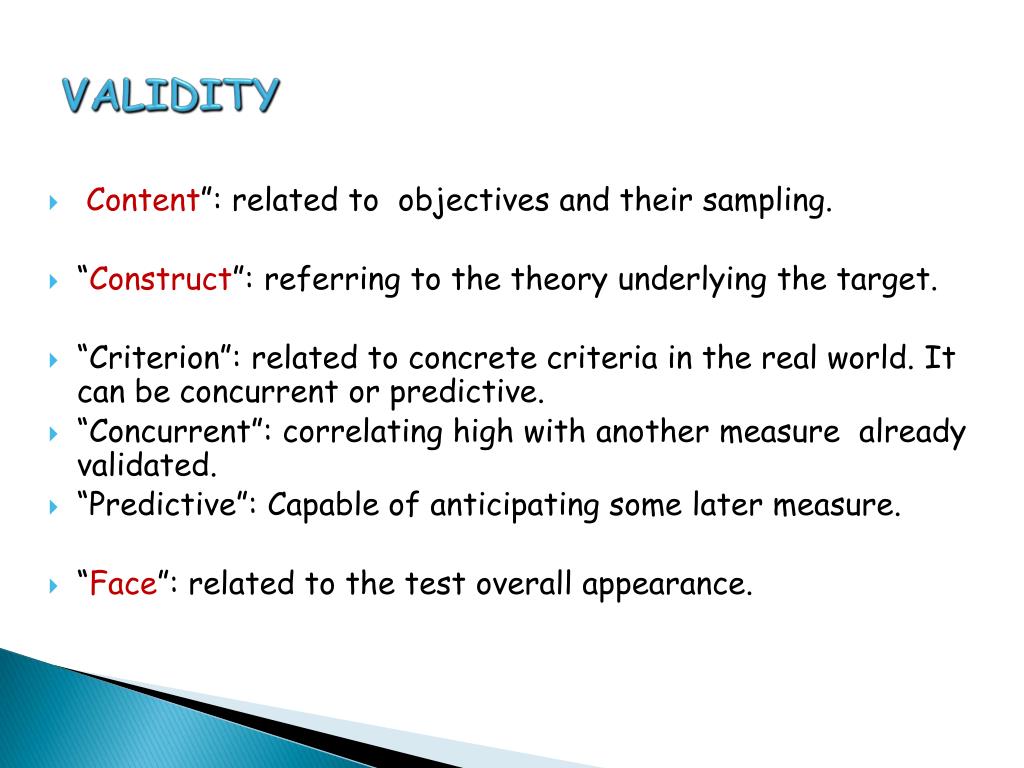 VALIDITY

Content”: related to objectives and their sampling.

“Construct”: referring to the theory underlying the target.

“Criterion”: related to concrete criteria in the real world. It can be concurrent or predictive.

“Concurrent”: correlating high with another measure already validated.

“Predictive”: Capable of anticipating some later measure.

“Face”: related to the test overall appearance.